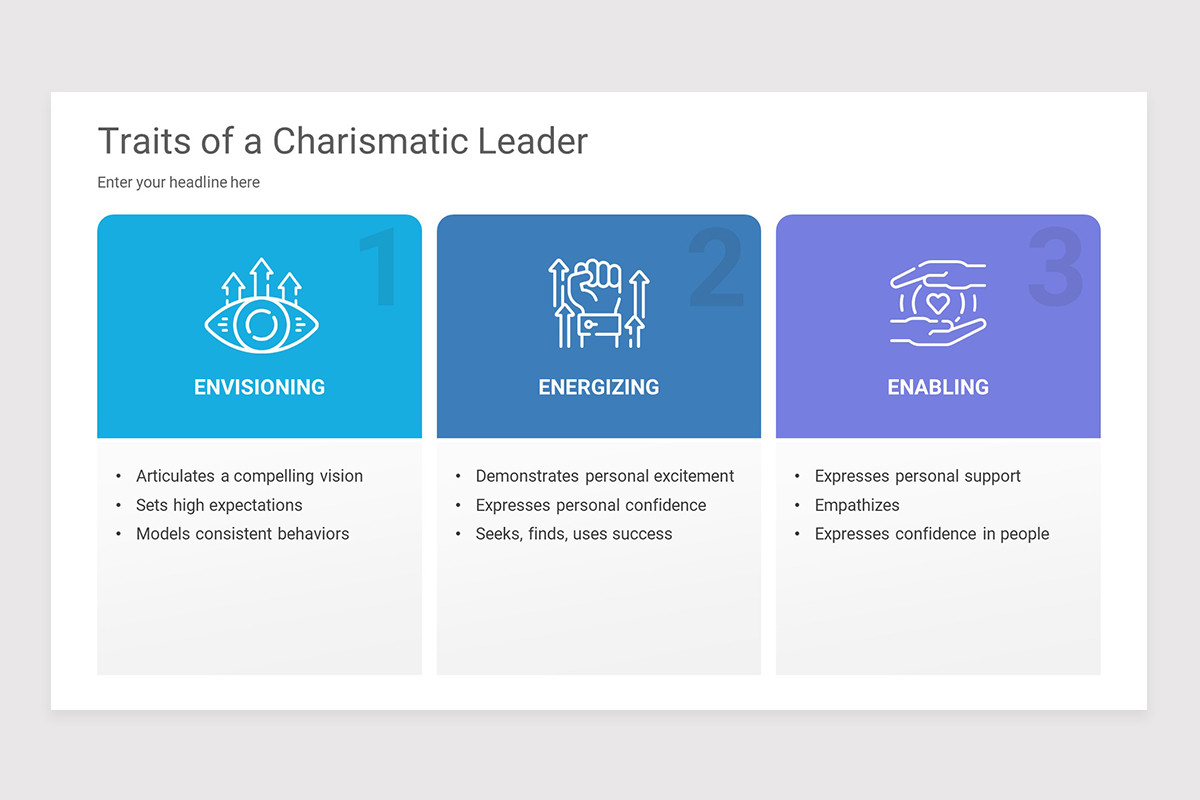 Traits of a Charismatic Leader

Enter your headline here

1

ENVISIONING

• Articulates a compelling vision
• Sets high expectations
• Models consistent behaviors

2

ENERGIZING

• Demonstrates personal excitement
• Expresses personal confidence
• Seeks, finds, uses success

3

ENABLING

• Expresses personal support
• Empathizes
• Expresses confidence in people